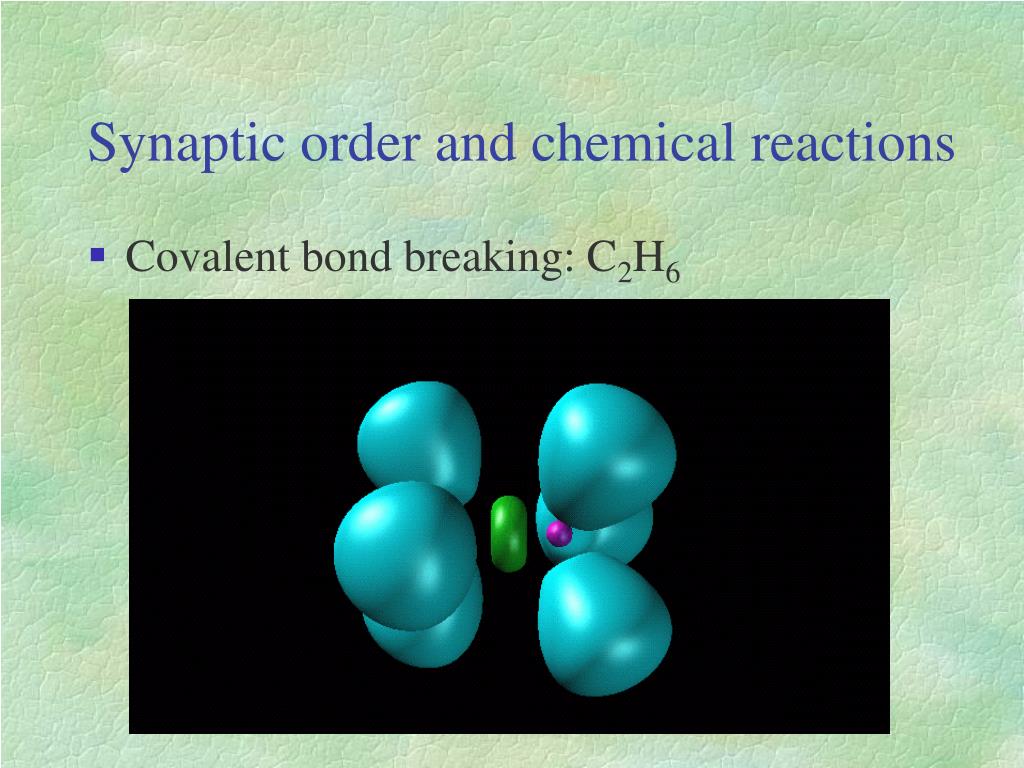 Synaptic order and chemical reactions

▪ Covalent bond breaking: $C_2H_6$